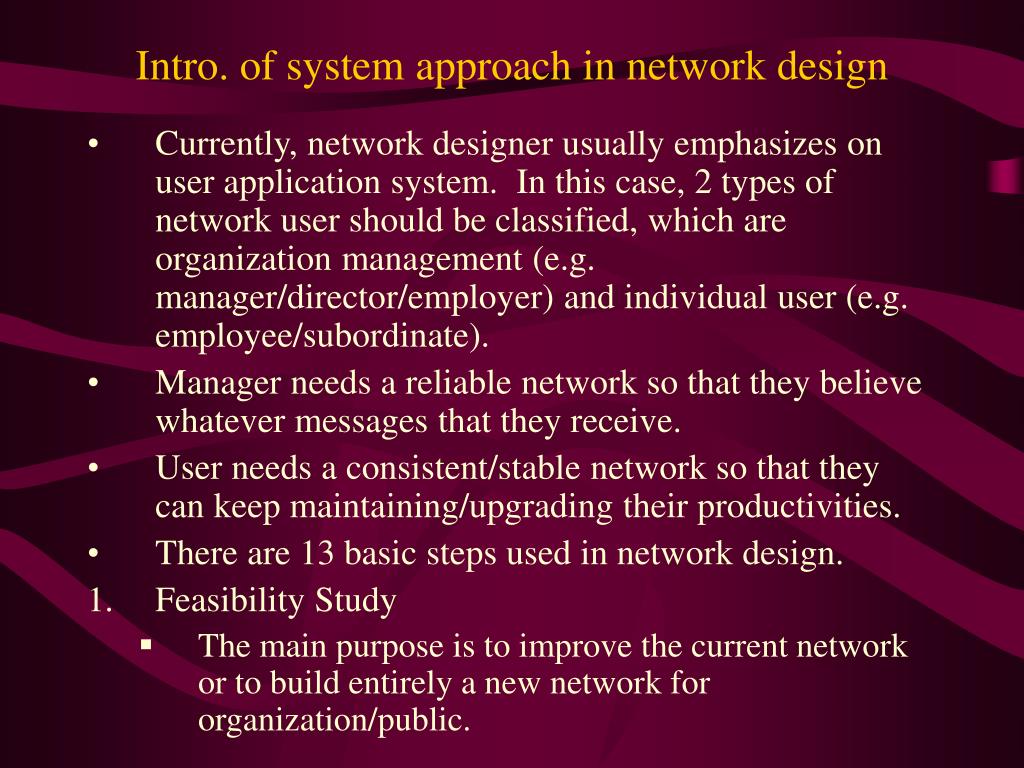 Intro. of system approach in network design

• Currently, network designer usually emphasizes on user application system. In this case, 2 types of network user should be classified, which are organization management (e.g. manager/director/employer) and individual user (e.g. employee/subordinate).

• Manager needs a reliable network so that they believe whatever messages that they receive.

• User needs a consistent/stable network so that they can keep maintaining/upgrading their productivities.

• There are 13 basic steps used in network design.

1. Feasibility Study

▪ The main purpose is to improve the current network or to build entirely a new network for organization/public.